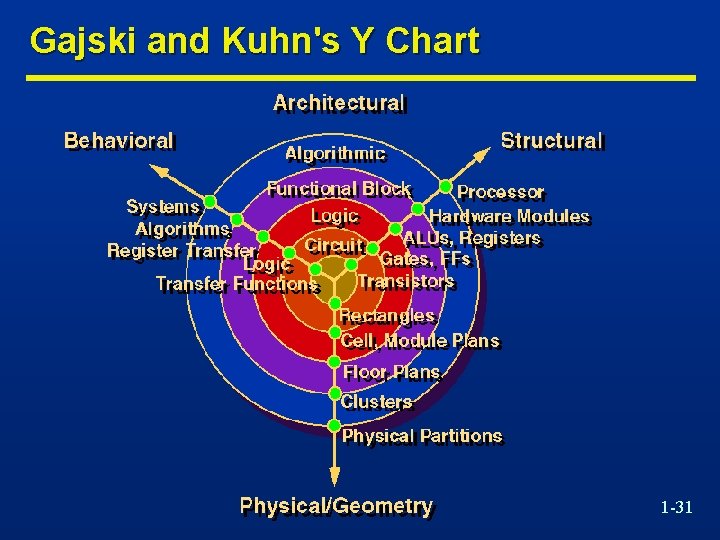 Gajski and Kuhn's Y Chart

Architectural

Behavioral

Structural

Algorithmic

Functional Block

Logic

Circuit

Systems

Algorithms

Register Transfer

Logic

Transfer Functions

Processor

Hardware Modules

ALUs, Registers

Gates, FFs

Transistors

Rectangles

Cell, Module Plans

Floor Plans

Clusters

Physical Partitions

Physical/Geometry

1-31